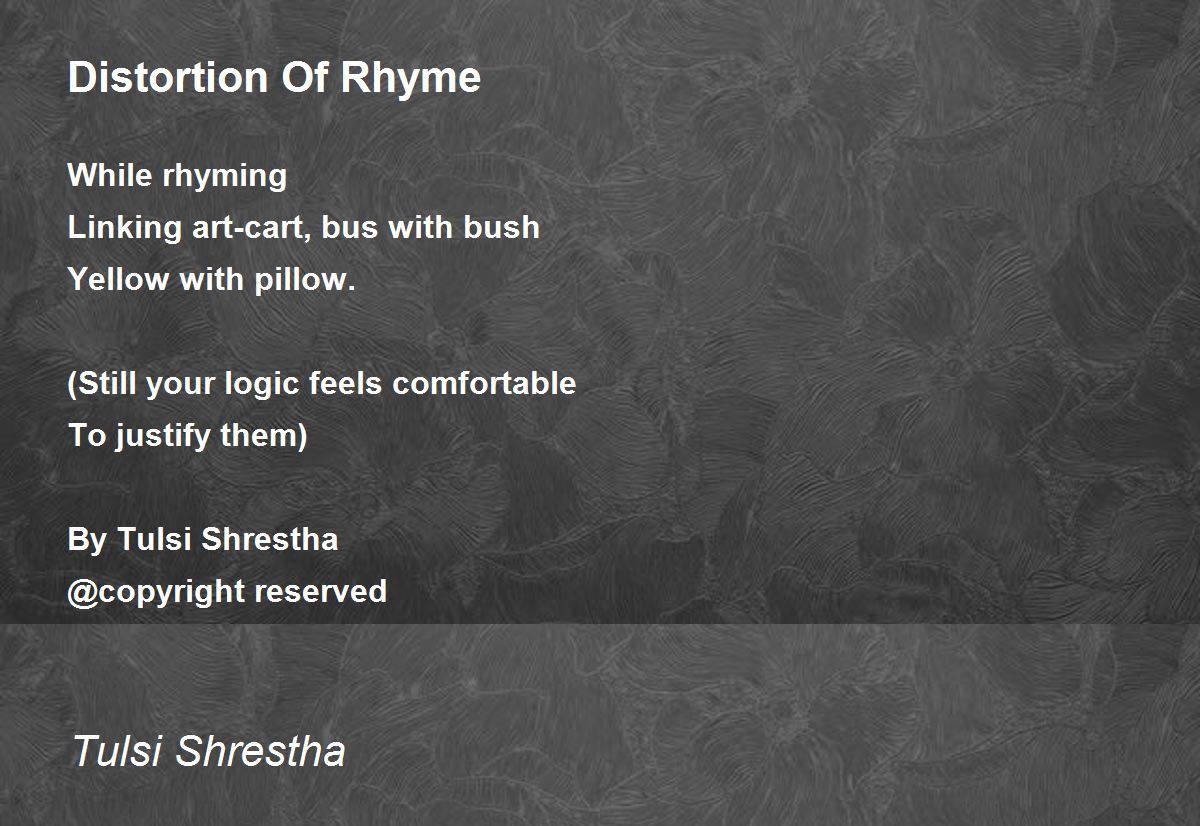 Distortion Of Rhyme

While rhyming
Linking art-cart, bus with bush
Yellow with pillow.

(Still your logic feels comfortable
To justify them)

By Tulsi Shrestha
@copyright reserved

Tulsi Shrestha